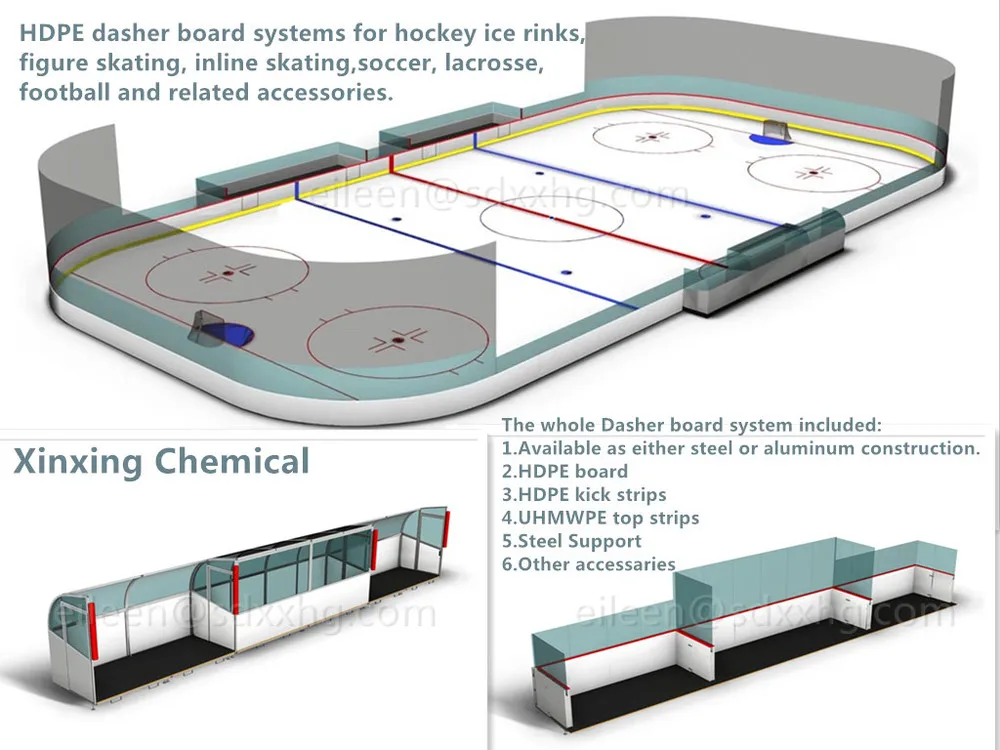 HDPE dasher board systems for hockey ice rinks, figure skating, inline skating,soccer, lacrosse, football and related accessories.

eileen@sdxxhg.com

Xinxing Chemical

The whole Dasher board system included:
1.Available as either steel or aluminum construction.
2.HDPE board
3.HDPE kick strips
4.UHMWPE top strips
5.Steel Support
6.Other accessaries

eileen@sdxxhg.com

eileen@sdxxhg.com